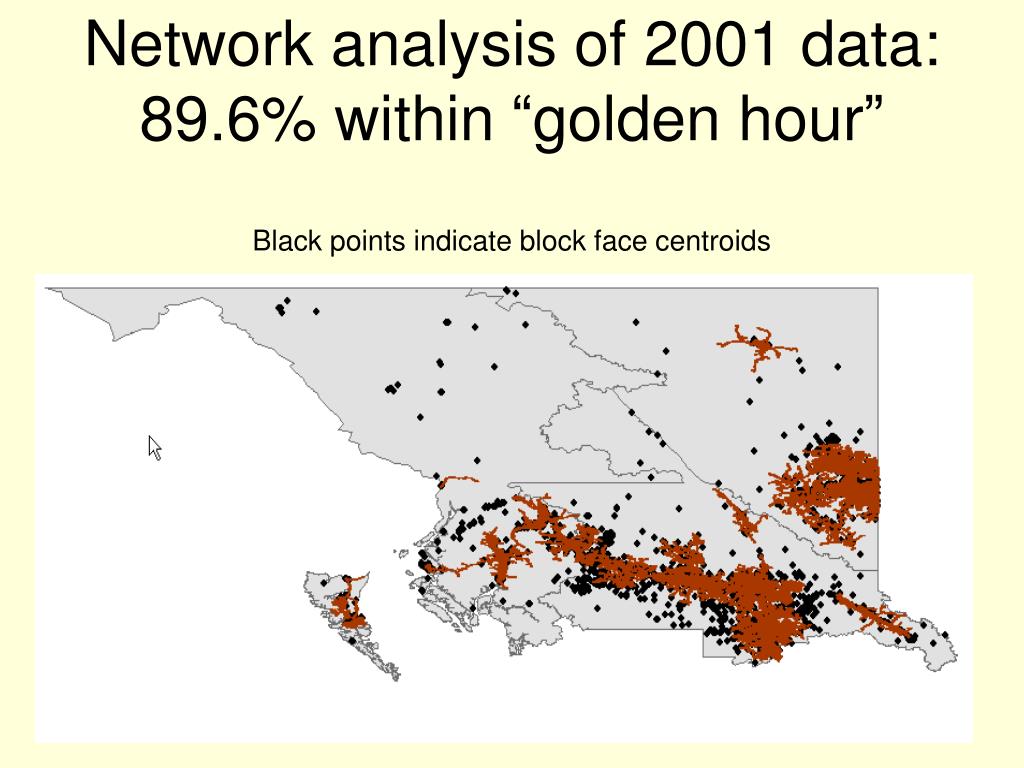 Network analysis of 2001 data: 89.6% within “golden hour”

Black points indicate block face centroids